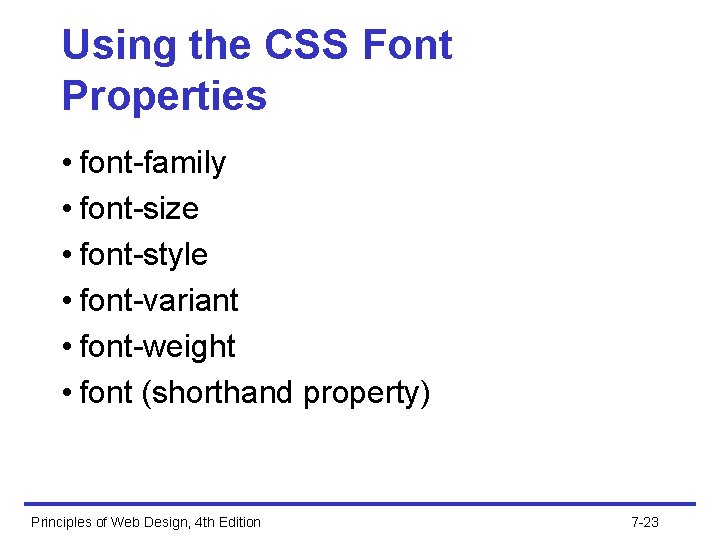 Using the CSS Font Properties

• font-family
• font-size
• font-style
• font-variant
• font-weight
• font (shorthand property)

Principles of Web Design, 4th Edition

7-23